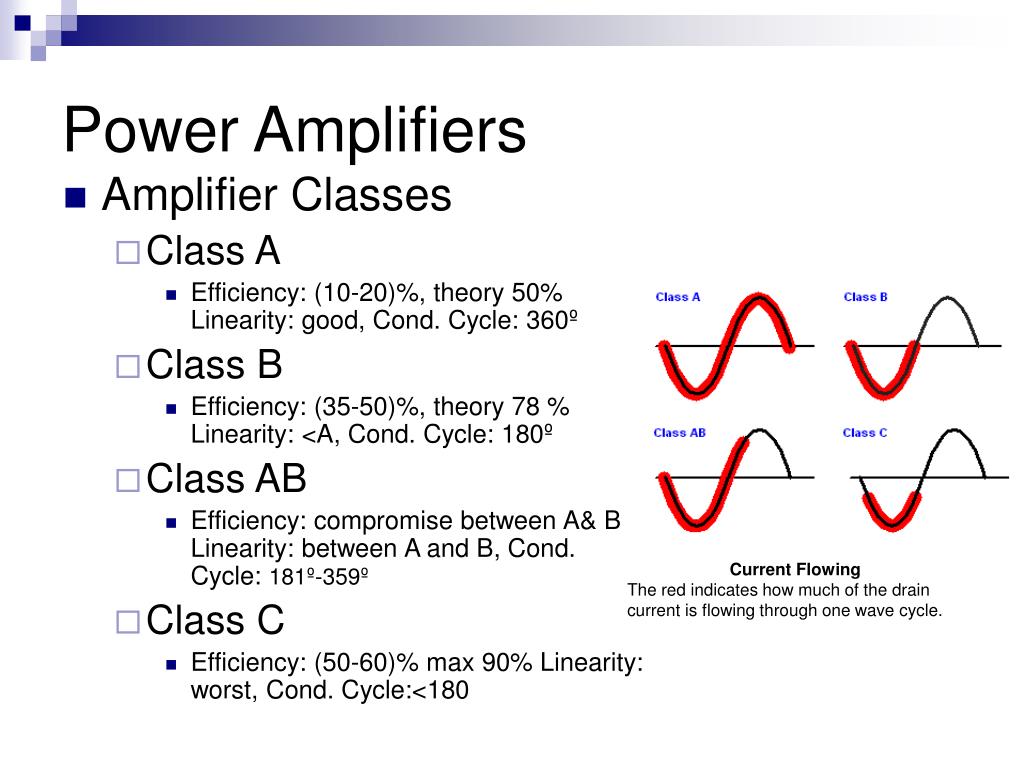 Power Amplifiers

Amplifier Classes

Class A

Efficiency: (10-20)%, theory 50% Linearity: good, Cond. Cycle: 360º

Class B

Efficiency: (35-50)%, theory 78 % Linearity: <A, Cond. Cycle: 180º

Class AB

Efficiency: compromise between A& B Linearity: between A and B, Cond. Cycle: 181º-359º

Class C

Efficiency: (50-60)% max 90% Linearity: worst, Cond. Cycle:<180

Class A

Class B

Class AB

Class C

Current Flowing
The red indicates how much of the drain current is flowing through one wave cycle.